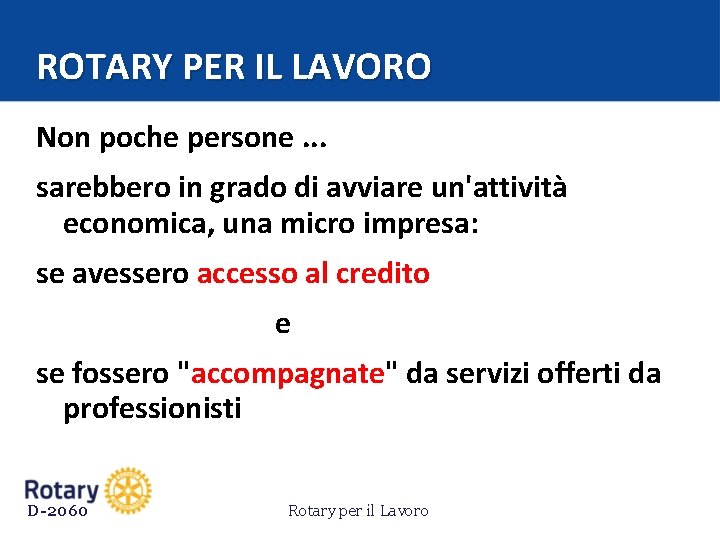 ROTARY PER IL LAVORO

Non poche persone ...

sarebbero in grado di avviare un'attività economica, una micro impresa:

se avessero accesso al credito

e

se fossero "accompagnate" da servizi offerti da professionisti

Rotary
D-2060

Rotary per il Lavoro